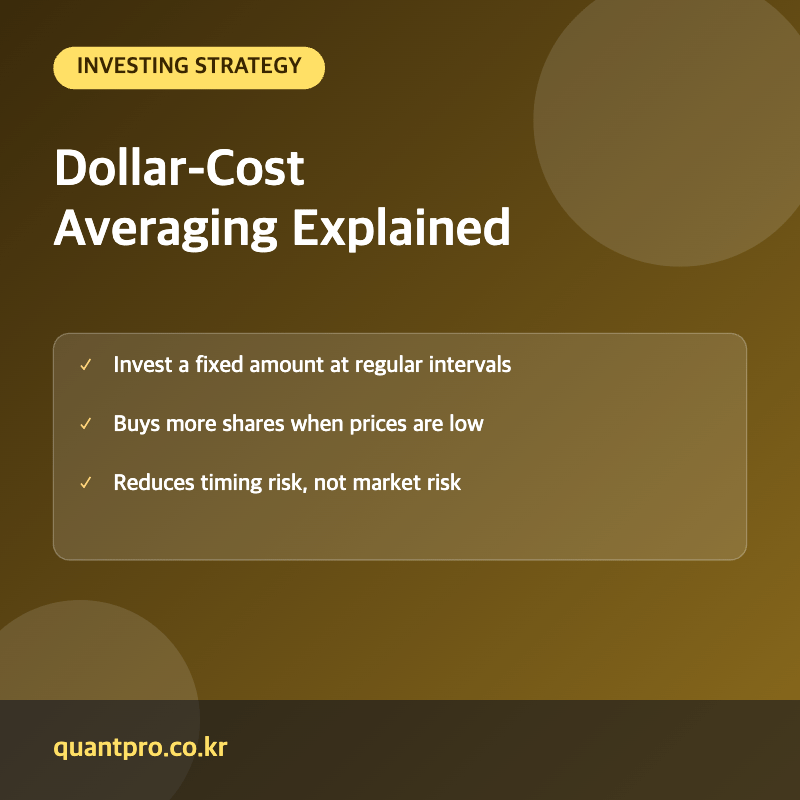 INVESTING STRATEGY

Dollar-Cost Averaging Explained

✓ Invest a fixed amount at regular intervals

✓ Buys more shares when prices are low

✓ Reduces timing risk, not market risk

quantpro.co.kr